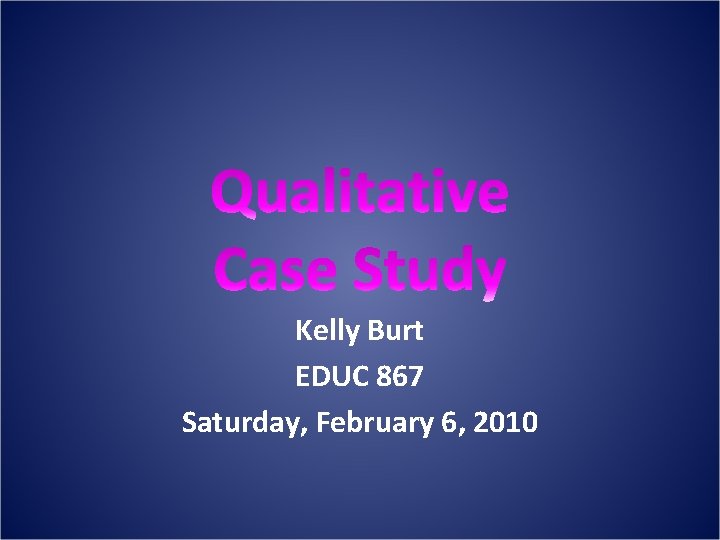 Qualitative Case Study

Kelly Burt

EDUC 867

Saturday, February 6, 2010